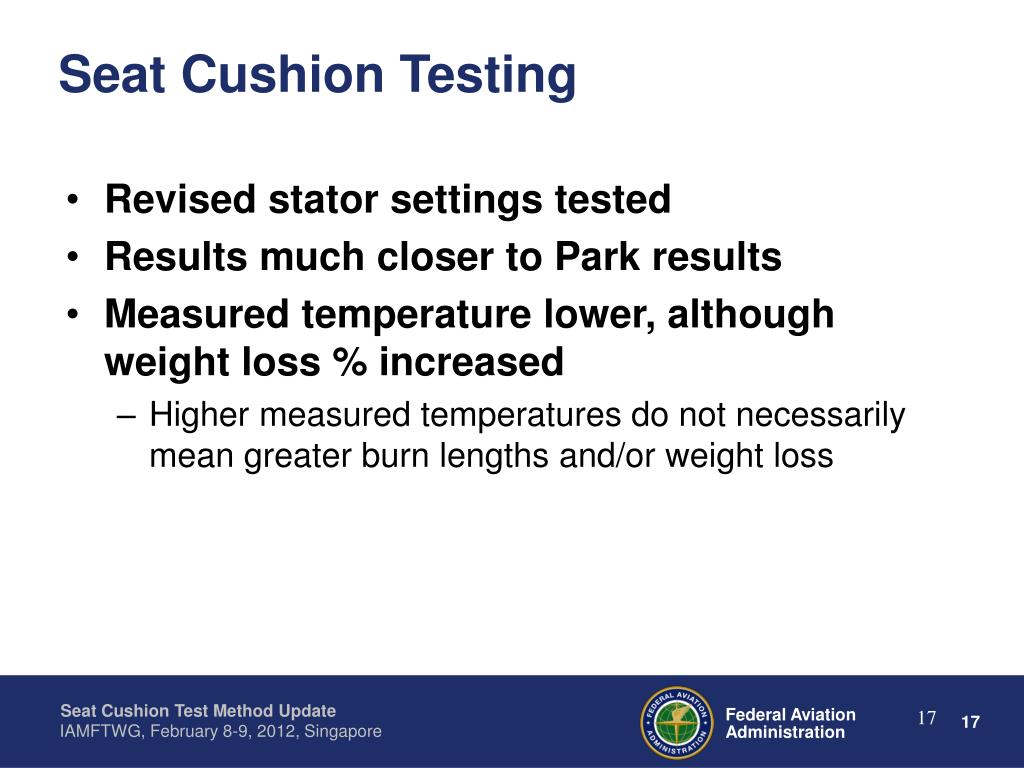 Seat Cushion Testing

• Revised stator settings tested
• Results much closer to Park results
• Measured temperature lower, although weight loss % increased
– Higher measured temperatures do not necessarily mean greater burn lengths and/or weight loss

Seat Cushion Test Method Update
IAMFTWG, February 8-9, 2012, Singapore

FEDERAL AVIATION ADMINISTRATION

Federal Aviation Administration

17 17